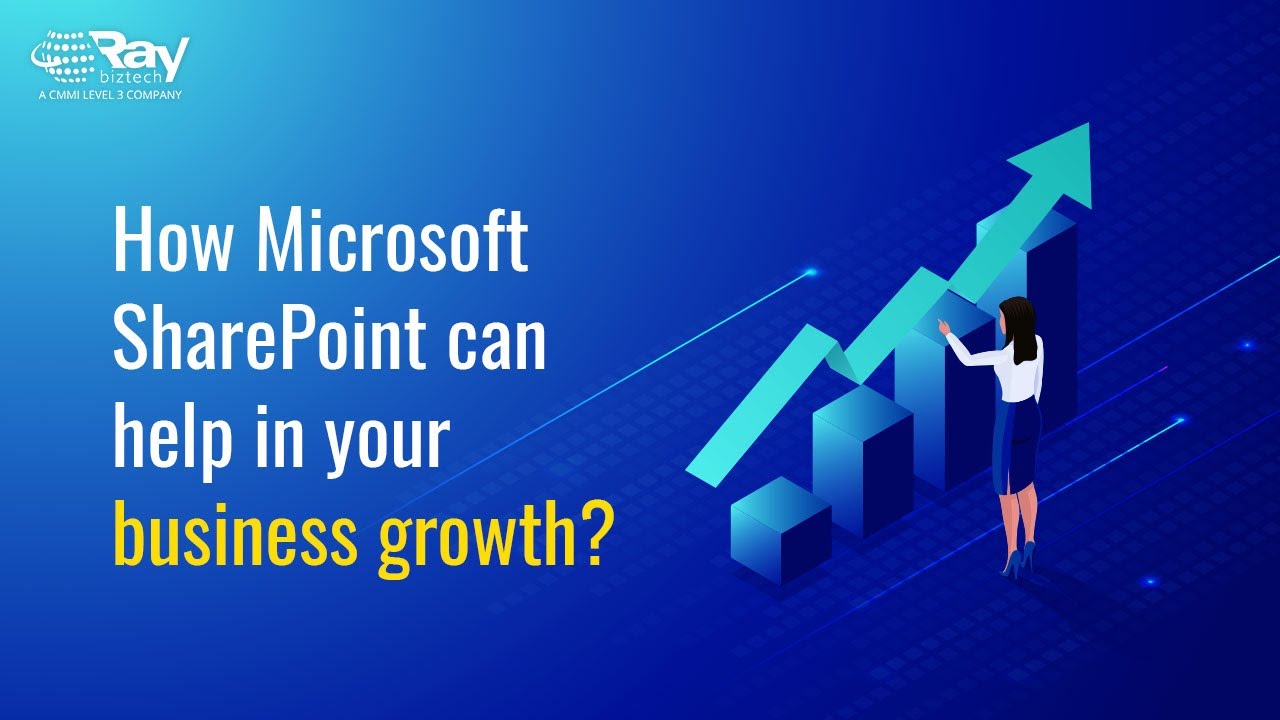 Ray
biztech
A CMMI LEVEL 3 COMPANY

How Microsoft SharePoint can help in your business growth?